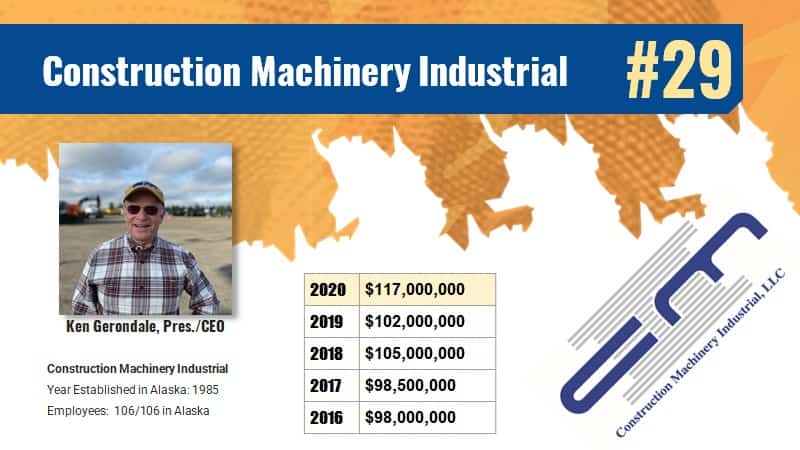 Construction Machinery Industrial #29

Ken Gerondale, Pres./CEO

Construction Machinery Industrial
Year Established in Alaska: 1985
Employees: 106/106 in Alaska

| 2020 | $117,000,000 |
|---|---|
| 2019 | $102,000,000 |
| 2018 | $105,000,000 |
| 2017 | $98,500,000 |
| 2016 | $98,000,000 |

Construction Machinery Industrial, LLC